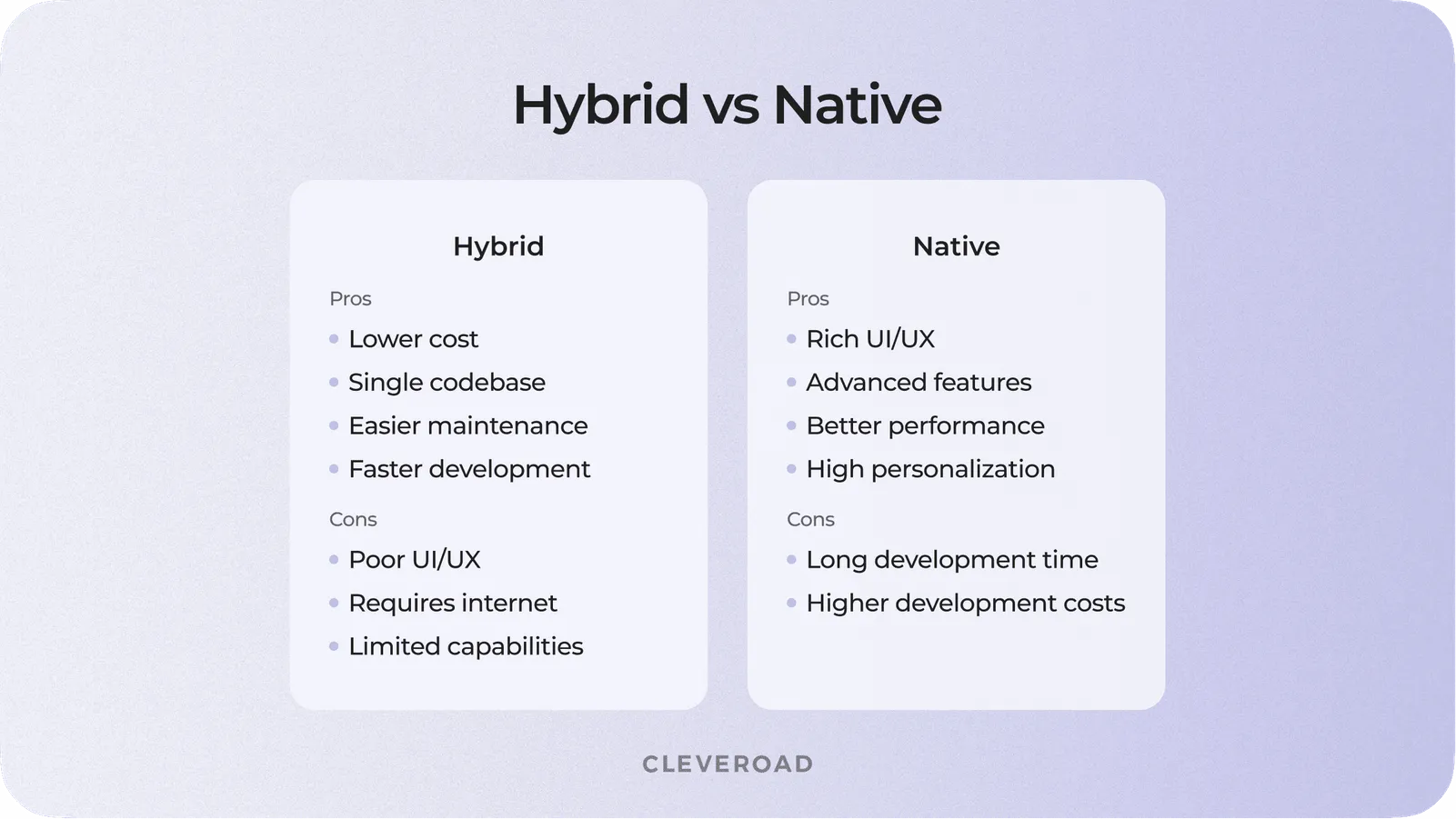 Hybrid vs Native

Hybrid

Pros

- Lower cost
- Single codebase
- Easier maintenance
- Faster development

Cons

- Poor UI/UX
- Requires internet
- Limited capabilities

Native

Pros

- Rich UI/UX
- Advanced features
- Better performance
- High personalization

Cons

- Long development time
- Higher development costs

CLEVEROAD